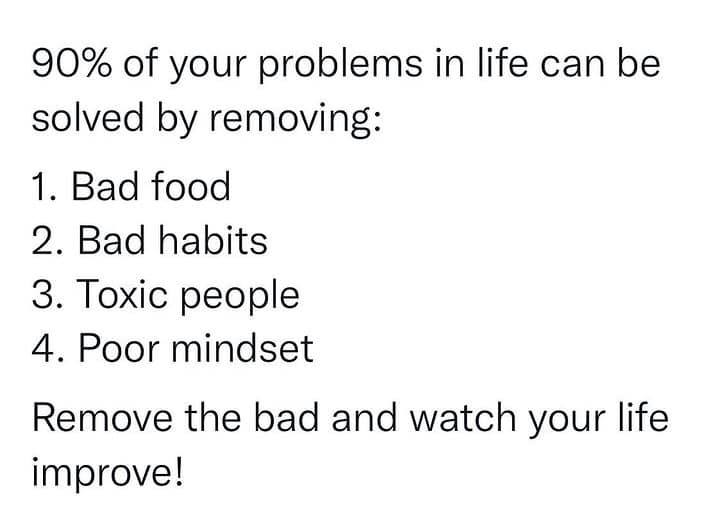 90% of your problems in life can be solved by removing:

1. Bad food
2. Bad habits
3. Toxic people
4. Poor mindset

Remove the bad and watch your life improve!